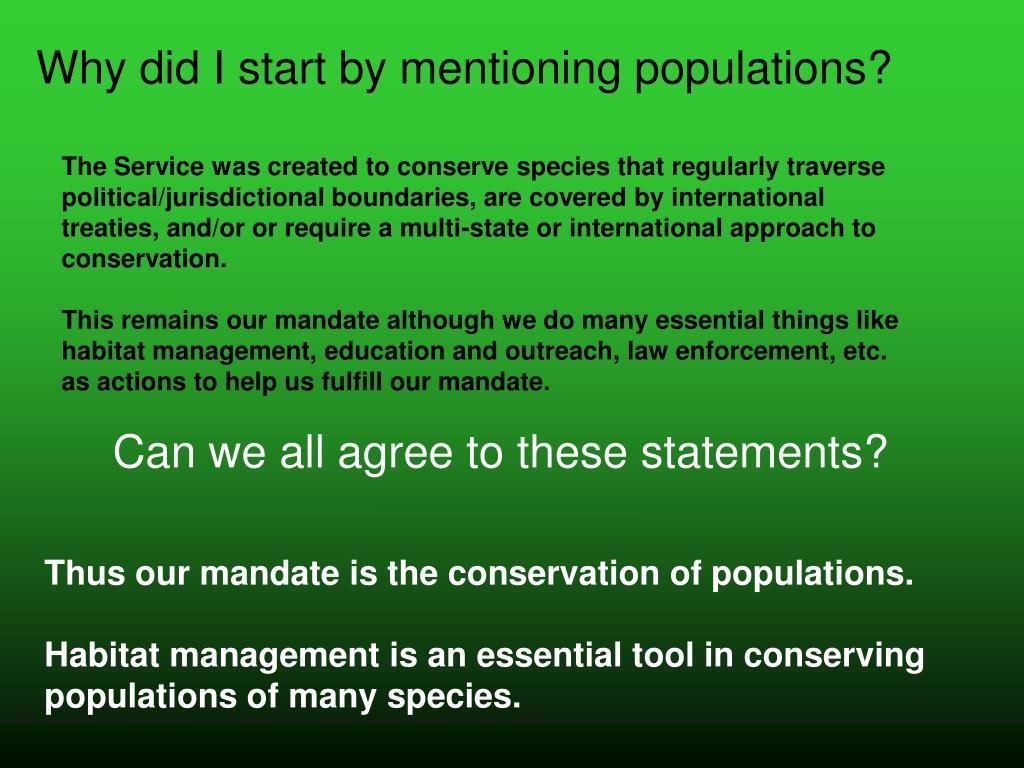 Why did I start by mentioning populations?

The Service was created to conserve species that regularly traverse political/jurisdictional boundaries, are covered by international treaties, and/or or require a multi-state or international approach to conservation.

This remains our mandate although we do many essential things like habitat management, education and outreach, law enforcement, etc. as actions to help us fulfill our mandate.

Can we all agree to these statements?

Thus our mandate is the conservation of populations.

Habitat management is an essential tool in conserving populations of many species.